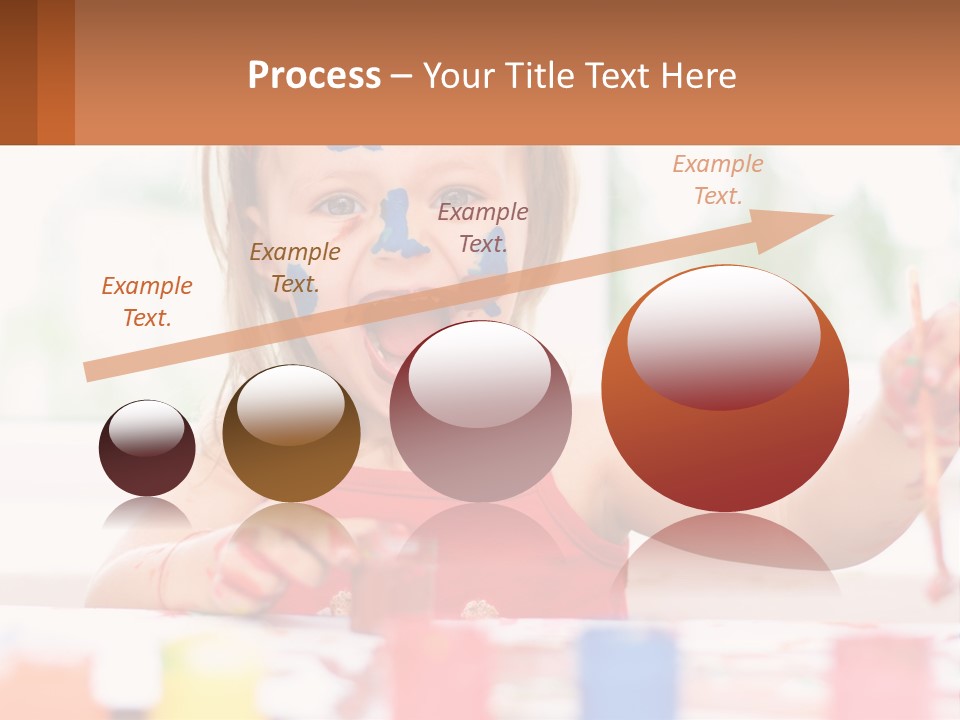 Process – Your Title Text Here

Example Text.

Example Text.

Example Text.

Example Text.